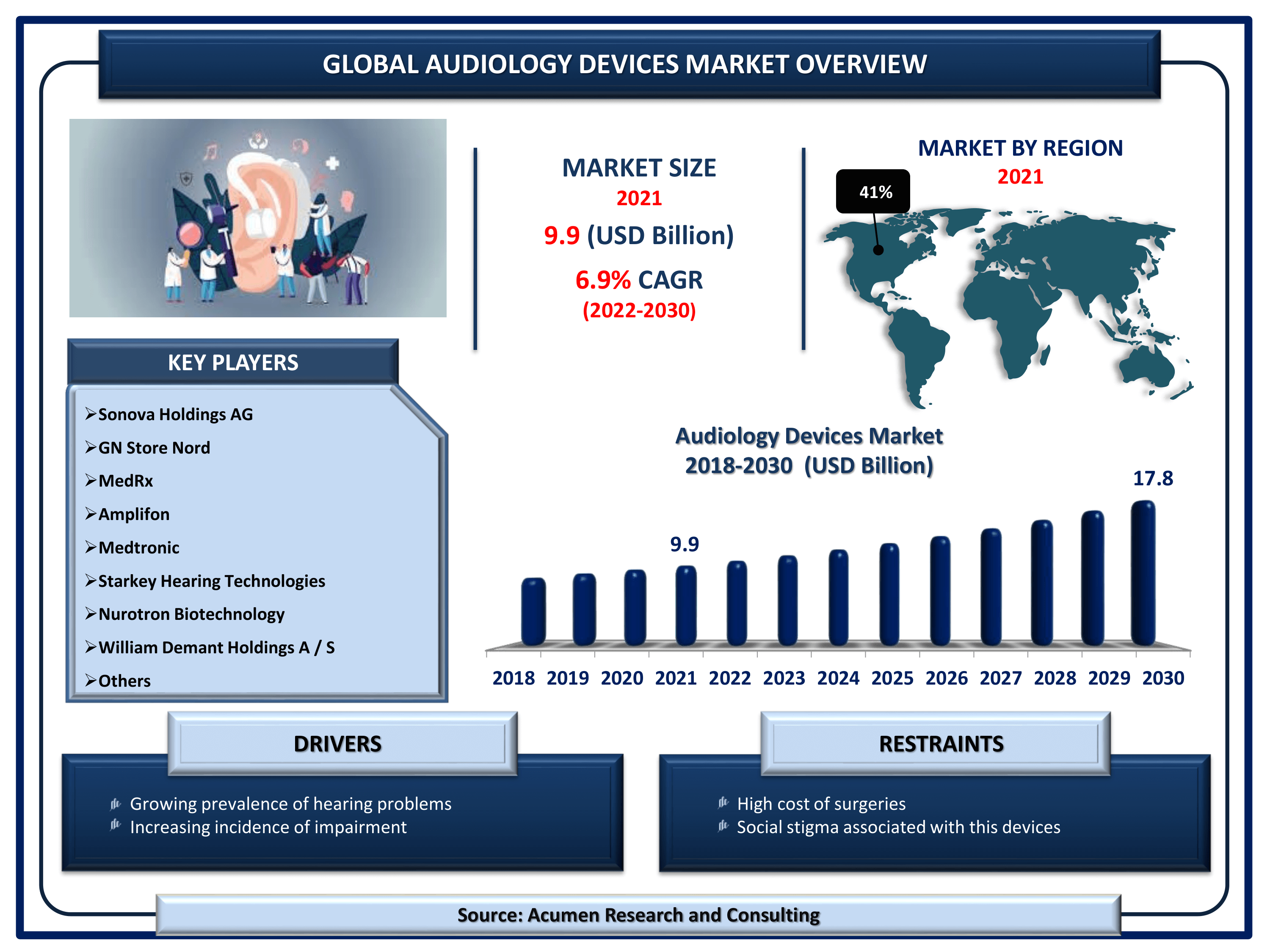 GLOBAL AUDIOLOGY DEVICES MARKET OVERVIEW

MARKET SIZE
2021
9.9 (USD Billion)
6.9% CAGR
(2022-2030)

MARKET BY REGION
2021
41%

KEY PLAYERS
➢Sonova Holdings AG
➢GN Store Nord
➢MedRx
➢Amplifon
➢Medtronic
➢Starkey Hearing Technologies
➢Nurotron Biotechnology
➢William Demant Holdings A / S
➢Others

Audiology Devices Market
2018-2030 (USD Billion)

9.9
17.8
2018 2019 2020 2021 2022 2023 2024 2025 2026 2027 2028 2029 2030

DRIVERS
Growing prevalence of hearing problems
Increasing incidence of impairment

RESTRAINTS
High cost of surgeries
Social stigma associated with this devices

Source: Acumen Research and Consulting